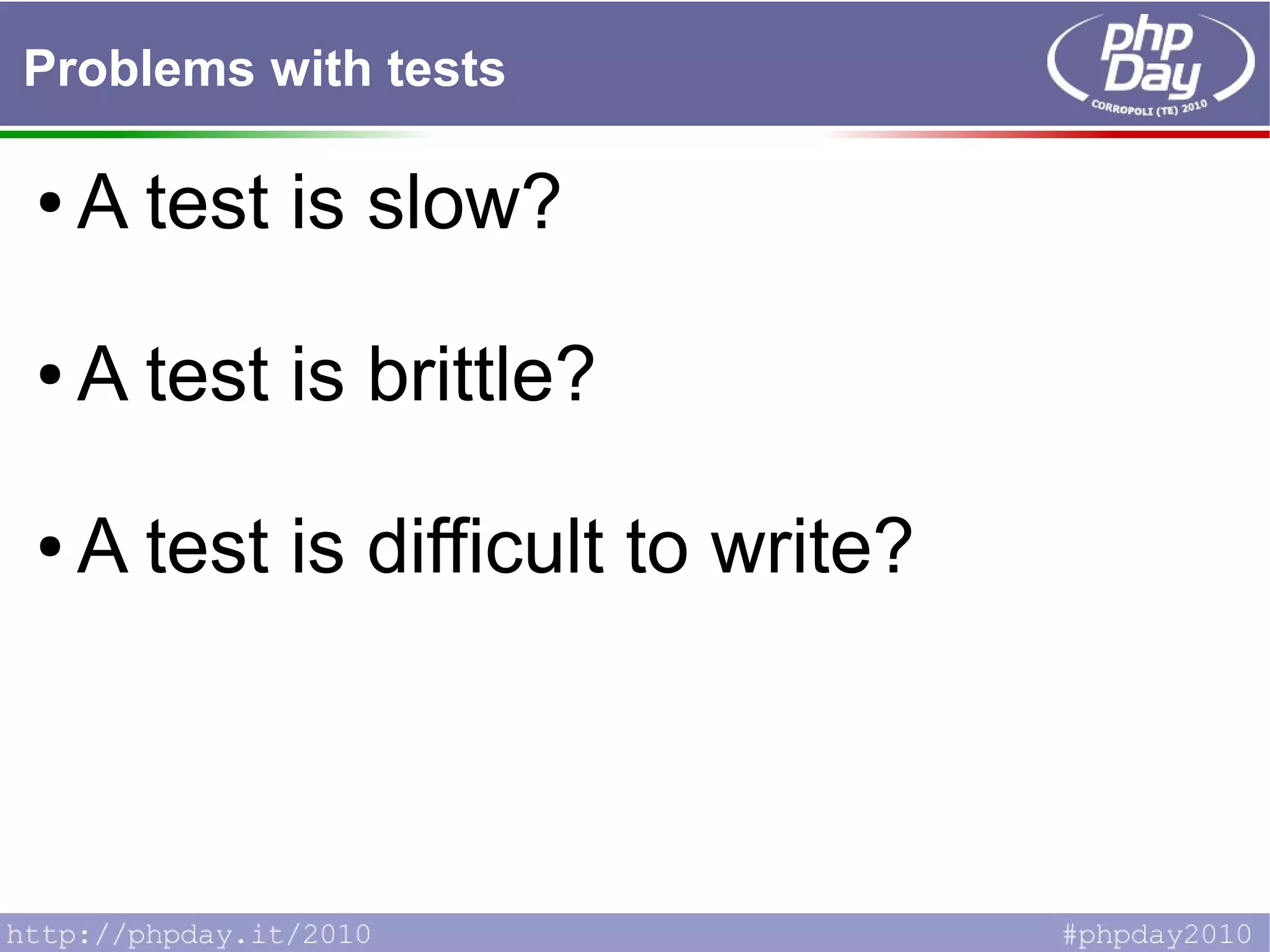 Problems with tests

php Day
CORROPOLI (TE) 2010

• A test is slow?

• A test is brittle?

• A test is difficult to write?

http://phpday.it/2010

#phpday2010